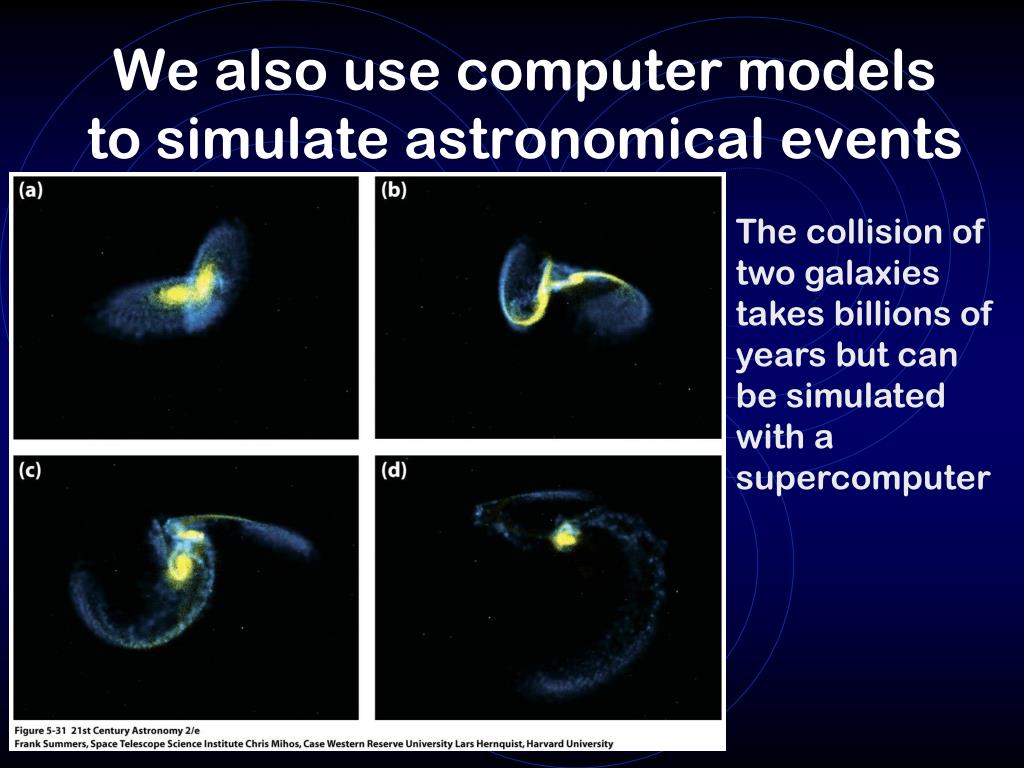 We also use computer models to simulate astronomical events

(a)

(b)

(c)

(d)

Figure 5-31 21st Century Astronomy 2/e
Frank Summers, Space Telescope Science Institute Chris Mihos, Case Western Reserve University Lars Hernquist, Harvard University

The collision of two galaxies takes billions of years but can be simulated with a supercomputer